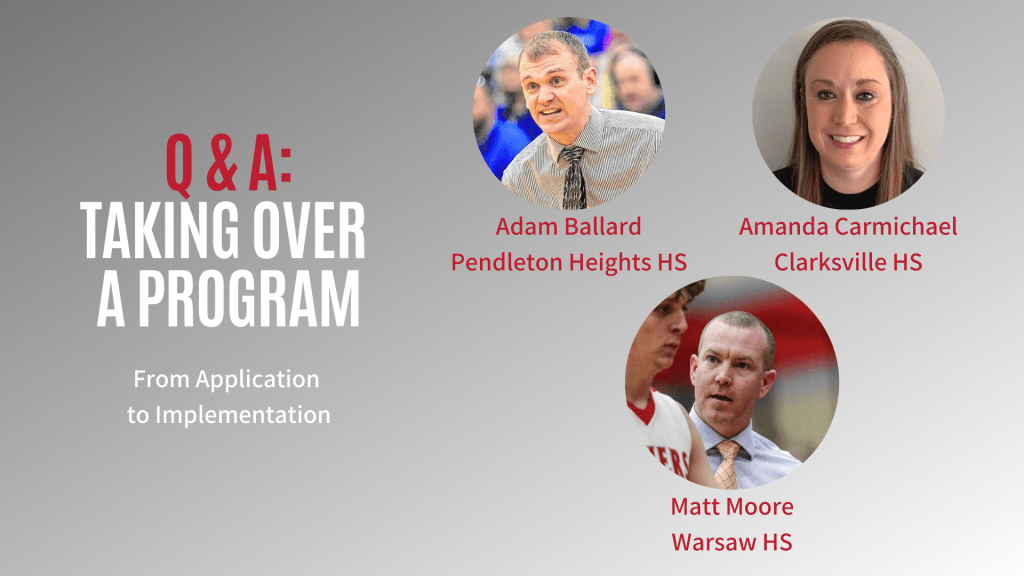 Q & A:
TAKING OVER A PROGRAM

From Application to Implementation

Adam Ballard
Pendleton Heights HS

Amanda Carmichael
Clarksville HS

Matt Moore
Warsaw HS